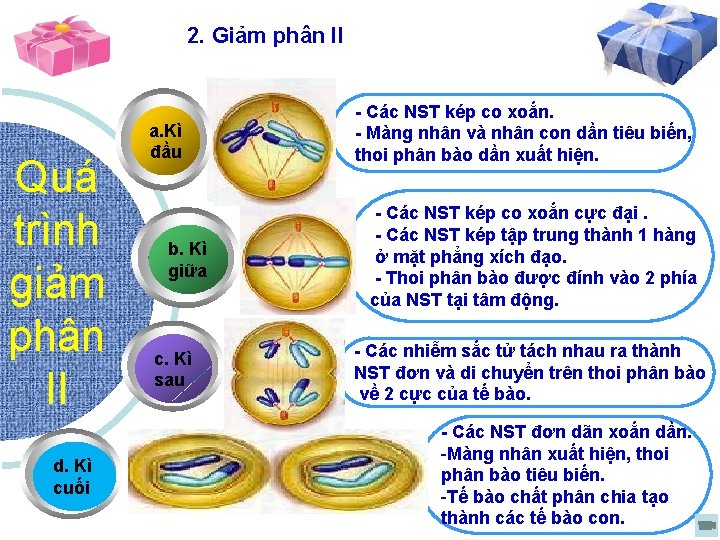 2. Giảm phân II

Quá trình giảm phân II

a.Kì đầu

- Các NST kép co xoắn.
- Màng nhân và nhân con dần tiêu biến, thoi phân bào dần xuất hiện.

b. Kì giữa

- Các NST kép co xoắn cực đại .
- Các NST kép tập trung thành 1 hàng ở mặt phẳng xích đạo.
- Thoi phân bào được đính vào 2 phía của NST tại tâm động.

c. Kì sau

- Các nhiễm sắc tử tách nhau ra thành NST đơn và di chuyển trên thoi phân bào về 2 cực của tế bào.

d. Kì cuối

- Các NST đơn dãn xoắn dần.
-Màng nhân xuất hiện, thoi phân bào tiêu biến.
-Tế bào chất phân chia tạo thành các tế bào con.